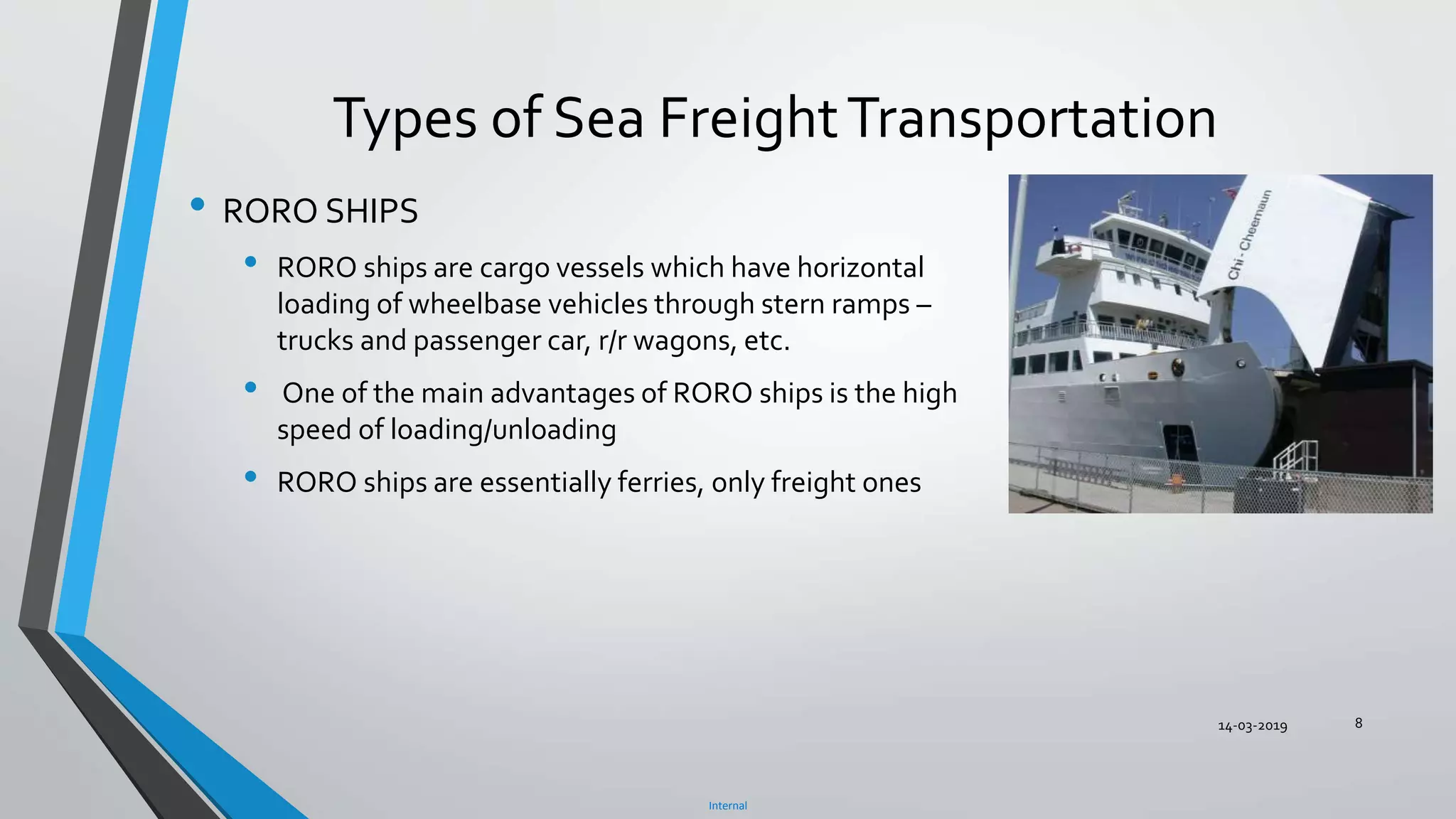 Types of Sea Freight Transportation

• RORO SHIPS

• RORO ships are cargo vessels which have horizontal loading of wheelbase vehicles through stern ramps – trucks and passenger car, r/r wagons, etc.

• One of the main advantages of RORO ships is the high speed of loading/unloading

• RORO ships are essentially ferries, only freight ones

Chi-Cheemaun

14-03-2019

8

Internal